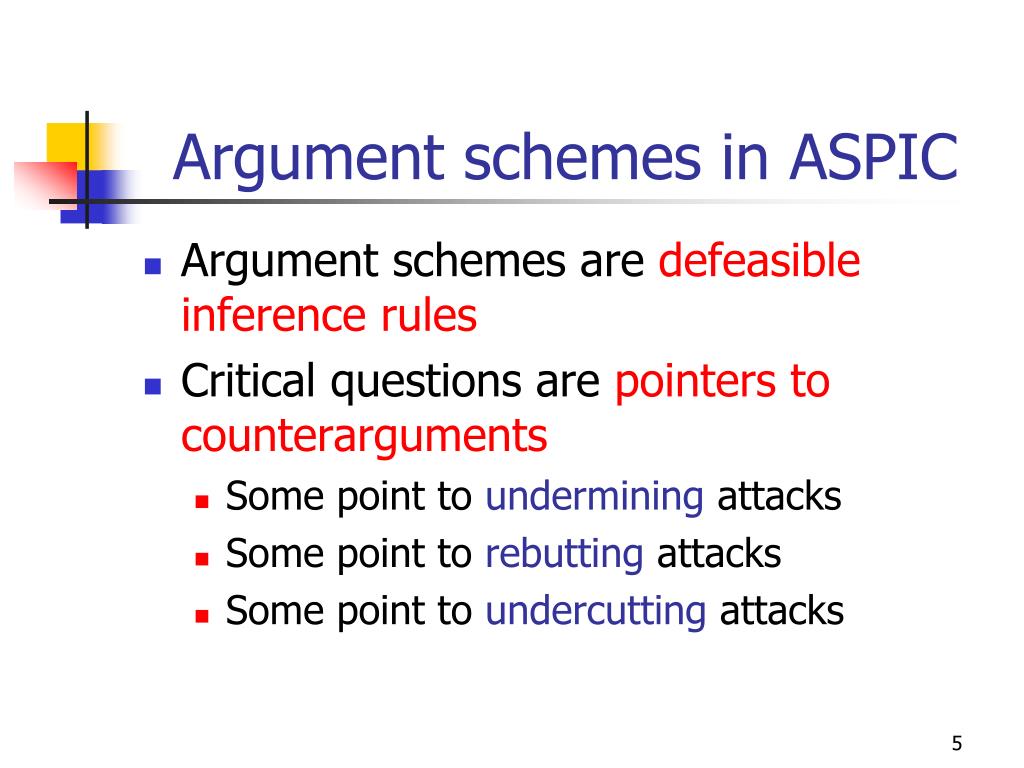 Argument schemes in ASPIC

- Argument schemes are defeasible inference rules
- Critical questions are pointers to counterarguments
  - Some point to undermining attacks
  - Some point to rebutting attacks
  - Some point to undercutting attacks

5